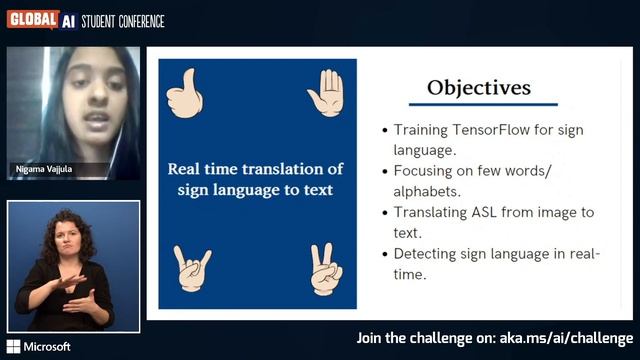 GLOBAL AI STUDENT CONFERENCE

Nigama Vajjula

Real time translation of sign language to text

Objectives

• Training TensorFlow for sign language.
• Focusing on few words/ alphabets.
• Translating ASL from image to text.
• Detecting sign language in real-time.

Microsoft

Join the challenge on: aka.ms/ai/challenge